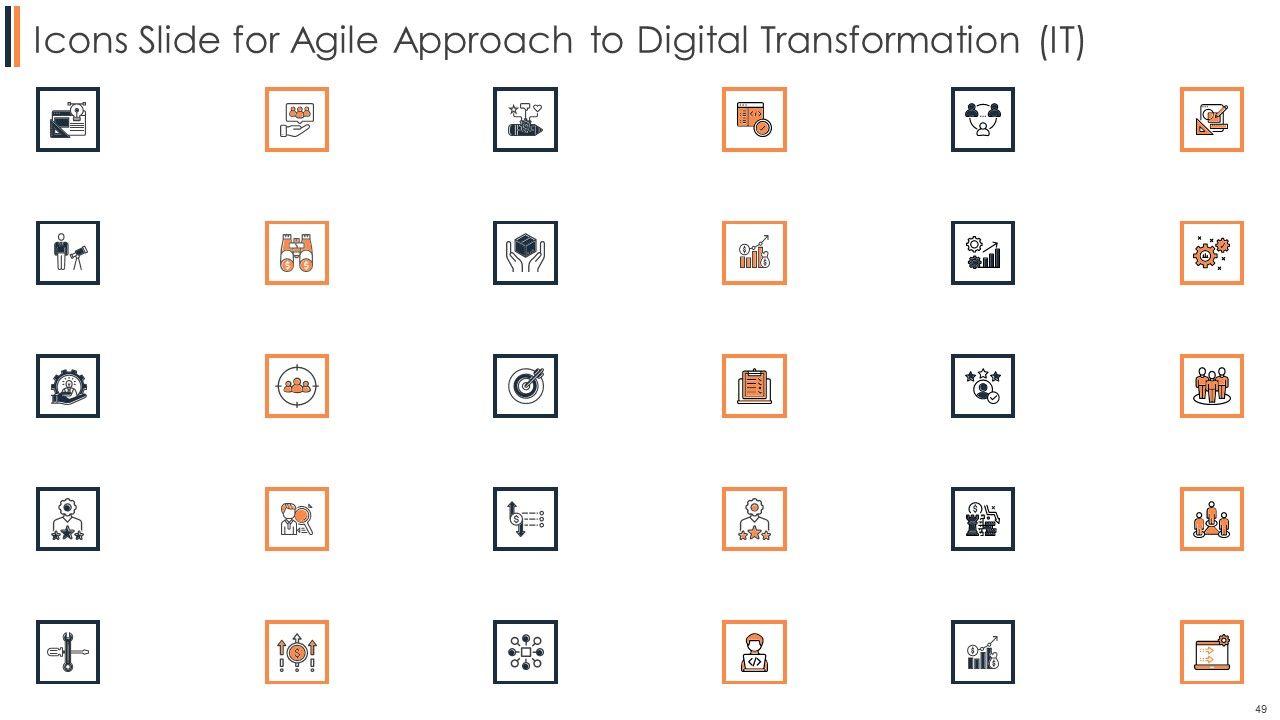 Icons Slide for Agile Approach to Digital Transformation (IT)

49